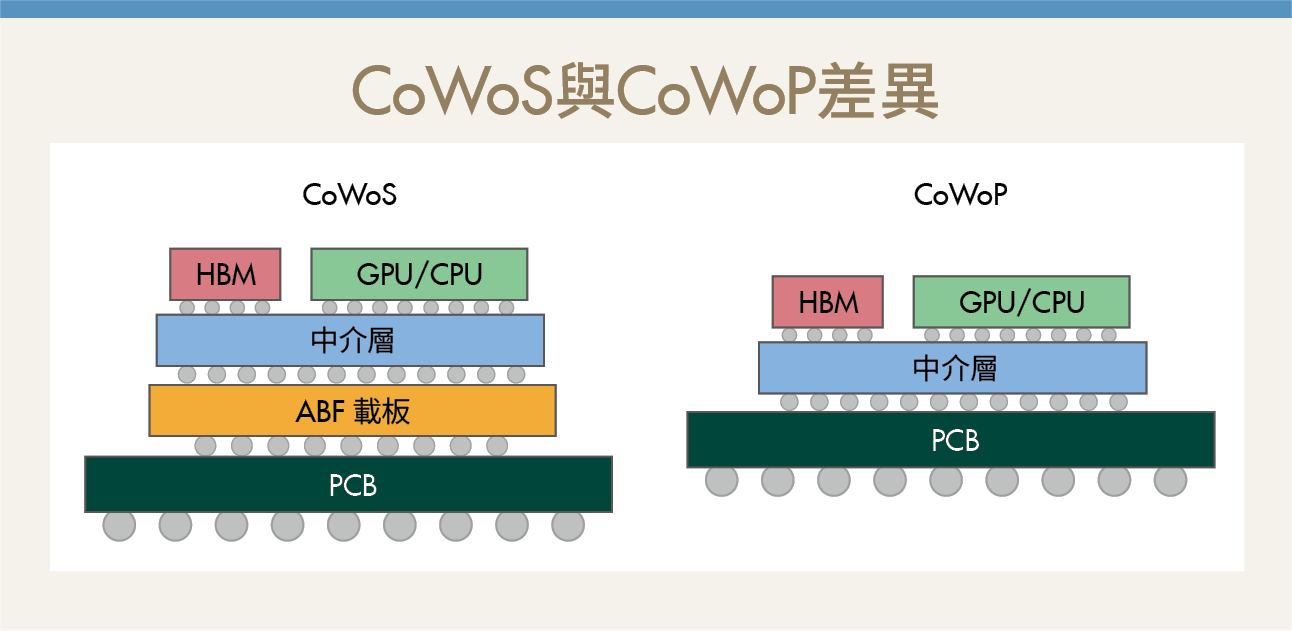 CoWoS與CoWoP差異

CoWoS

HBM

GPU/CPU

中介層

ABF 載板

PCB

CoWoP

HBM

GPU/CPU

中介層

PCB